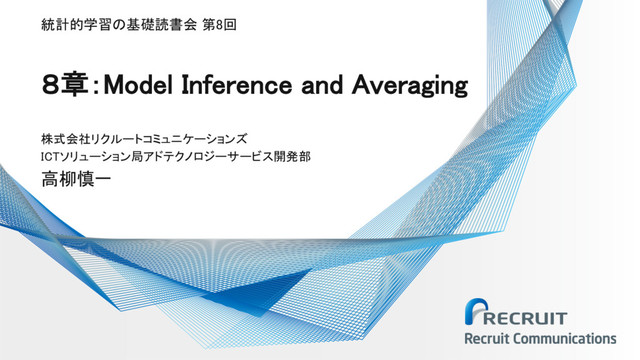 統計的学習の基礎読書会 第8回

8章：Model Inference and Averaging

株式会社リクルートコミュニケーションズ
ICTソリューション局アドテクノロジーサービス開発部
高柳慎一

RECRUIT
Recruit Communications